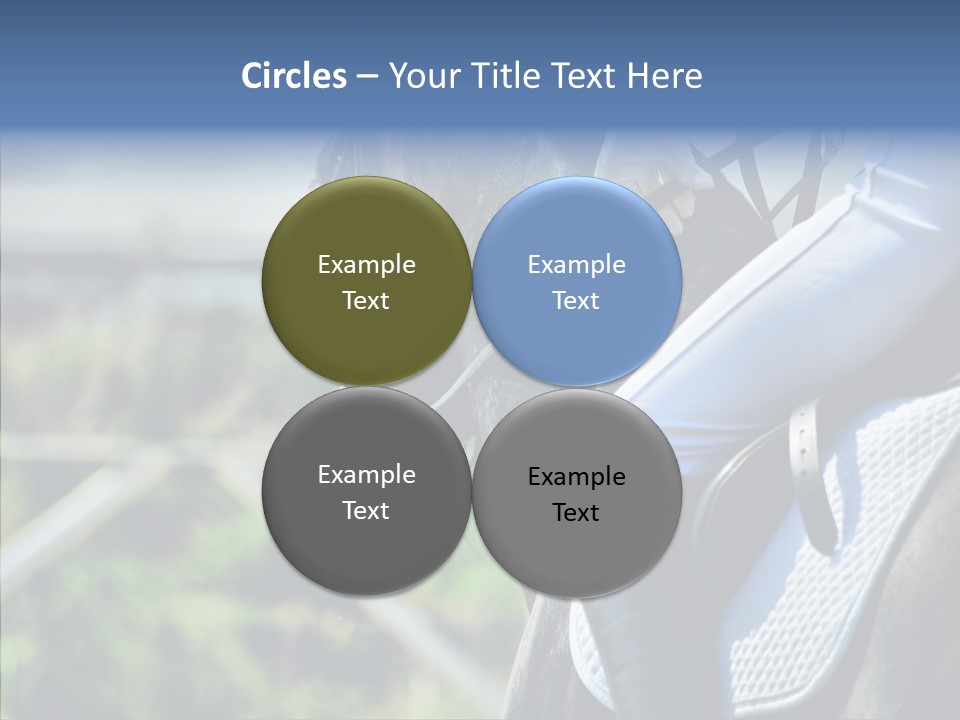 Circles – Your Title Text Here

Example Text

Example Text

Example Text

Example Text